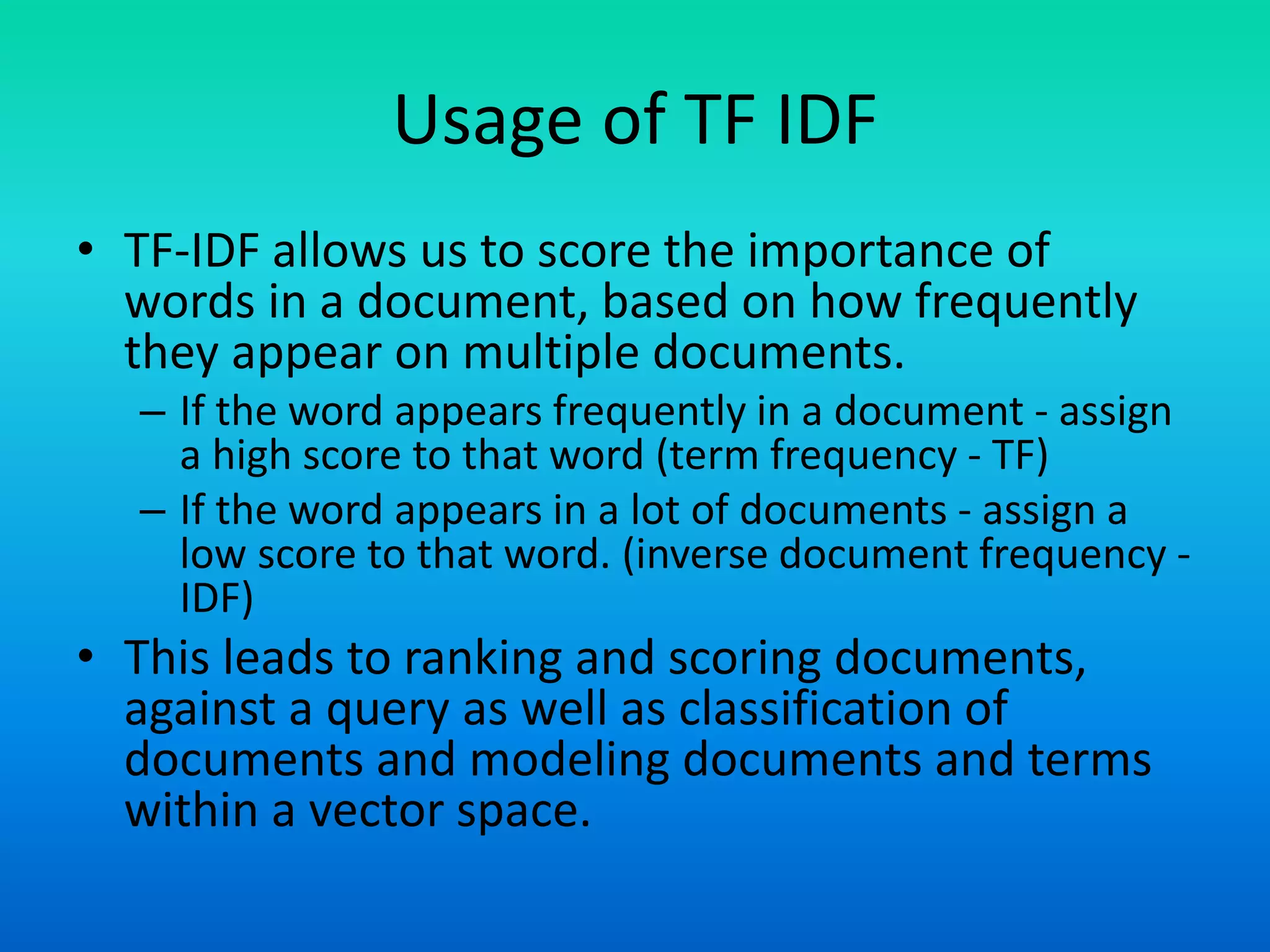 Usage of TF IDF

• TF-IDF allows us to score the importance of words in a document, based on how frequently they appear on multiple documents.
– If the word appears frequently in a document - assign a high score to that word (term frequency - TF)
– If the word appears in a lot of documents - assign a low score to that word. (inverse document frequency - IDF)

• This leads to ranking and scoring documents, against a query as well as classification of documents and modeling documents and terms within a vector space.